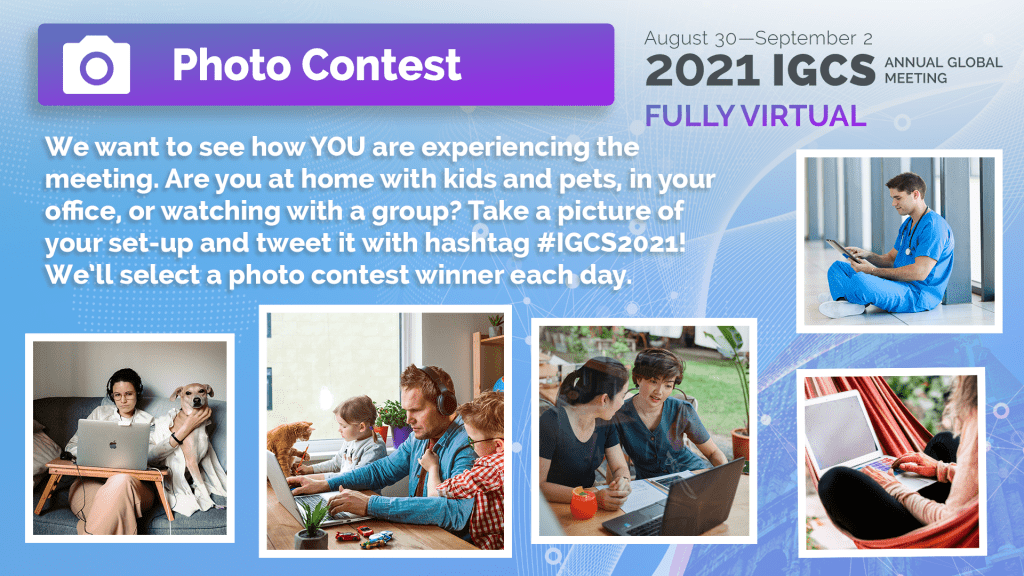 Photo Contest

August 30—September 2
2021 IGCS ANNUAL GLOBAL MEETING
FULLY VIRTUAL

We want to see how YOU are experiencing the meeting. Are you at home with kids and pets, in your office, or watching with a group? Take a picture of your set-up and tweet it with hashtag #IGCS2021! We'll select a photo contest winner each day.